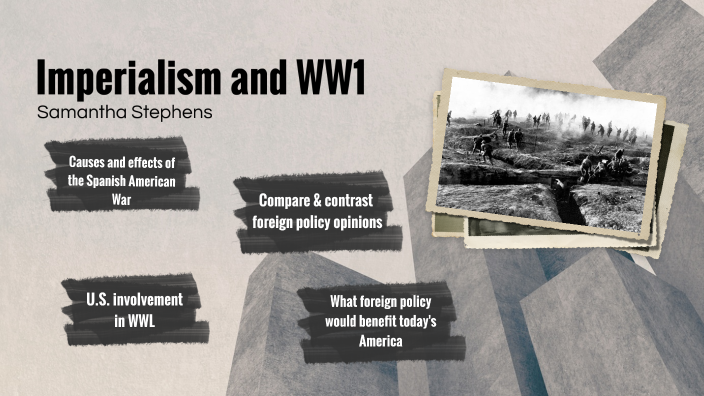 Imperialism and WW1
Samantha Stephens

Causes and effects of the Spanish American War

Compare & contrast foreign policy opinions

U.S. involvement in WWL

What foreign policy would benefit today's America